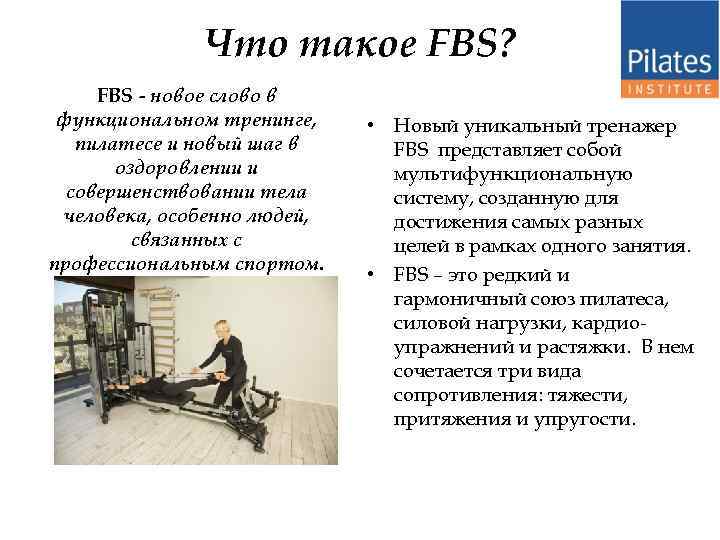 Что такое FBS?

Pilates
INSTITUTE

FBS - новое слово в функциональном тренинге, пилатесе и новый шаг в оздоровлении и совершенствовании тела человека, особенно людей, связанных с профессиональным спортом.

• Новый уникальный тренажер FBS представляет собой мультифункциональную систему, созданную для достижения самых разных целей в рамках одного занятия.
• FBS – это редкий и гармоничный союз пилатеса, силовой нагрузки, кардио-упражнений и растяжки. В нем сочетается три вида сопротивления: тяжести, притяжения и упругости.